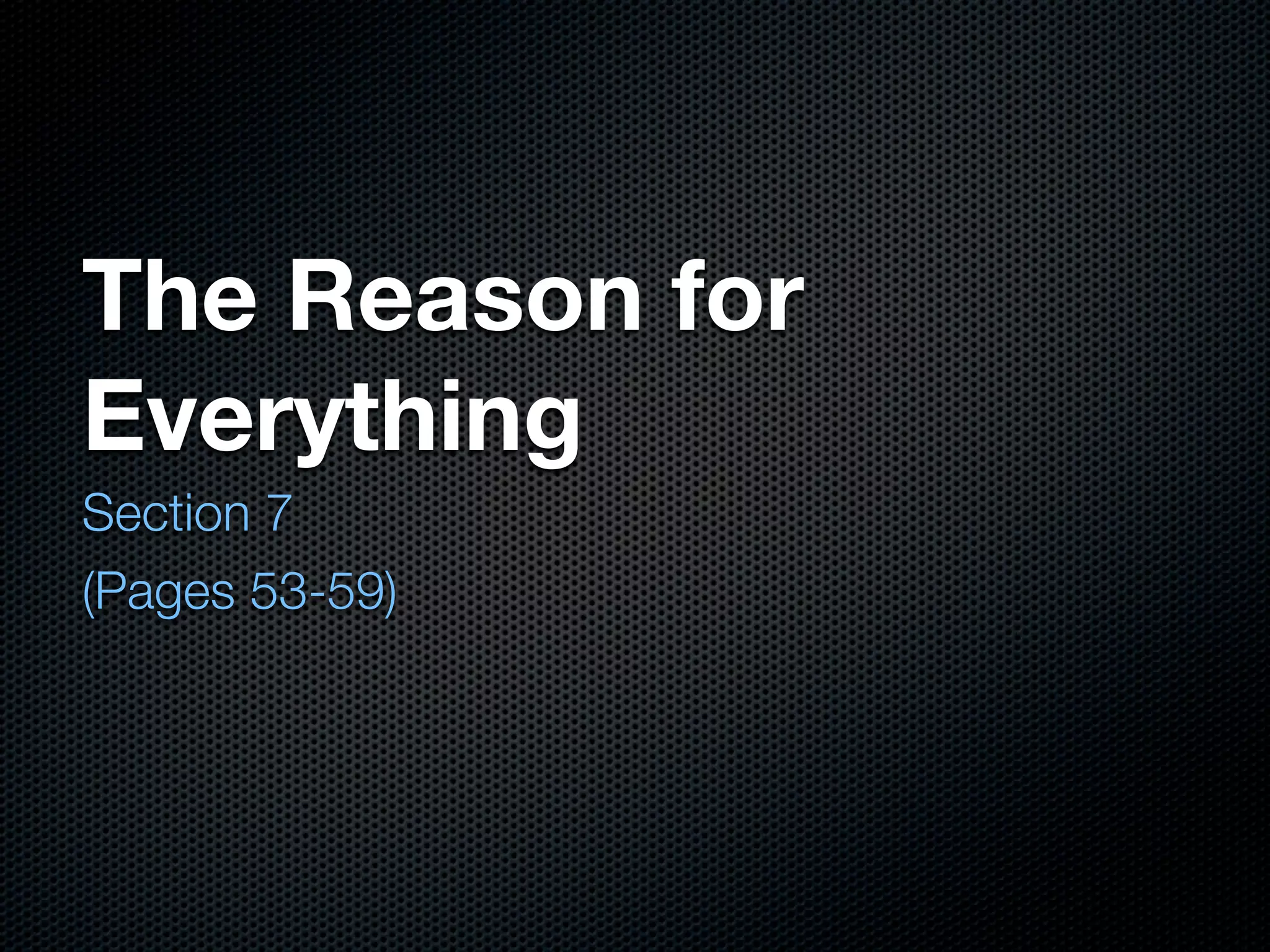 The Reason for Everything

Section 7

(Pages 53-59)